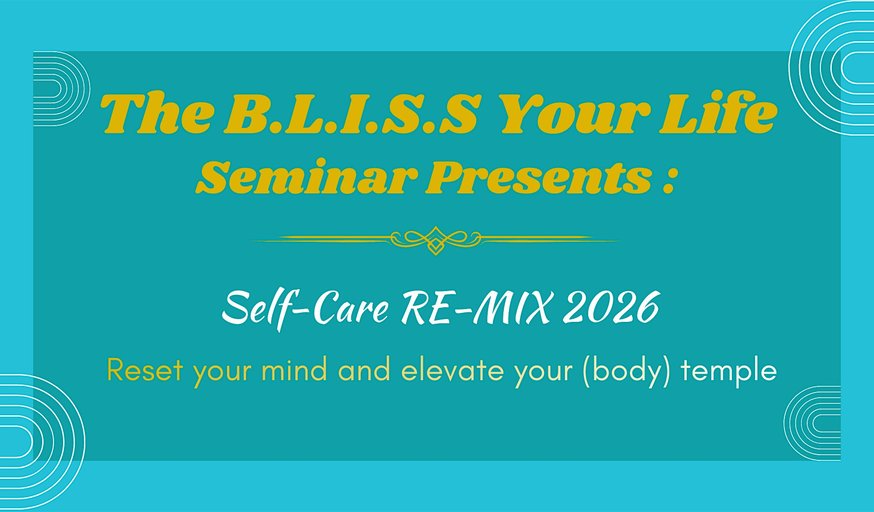 The B.L.I.S.S Your Life Seminar Presents :

Self-Care RE-MIX 2026

Reset your mind and elevate your (body) temple